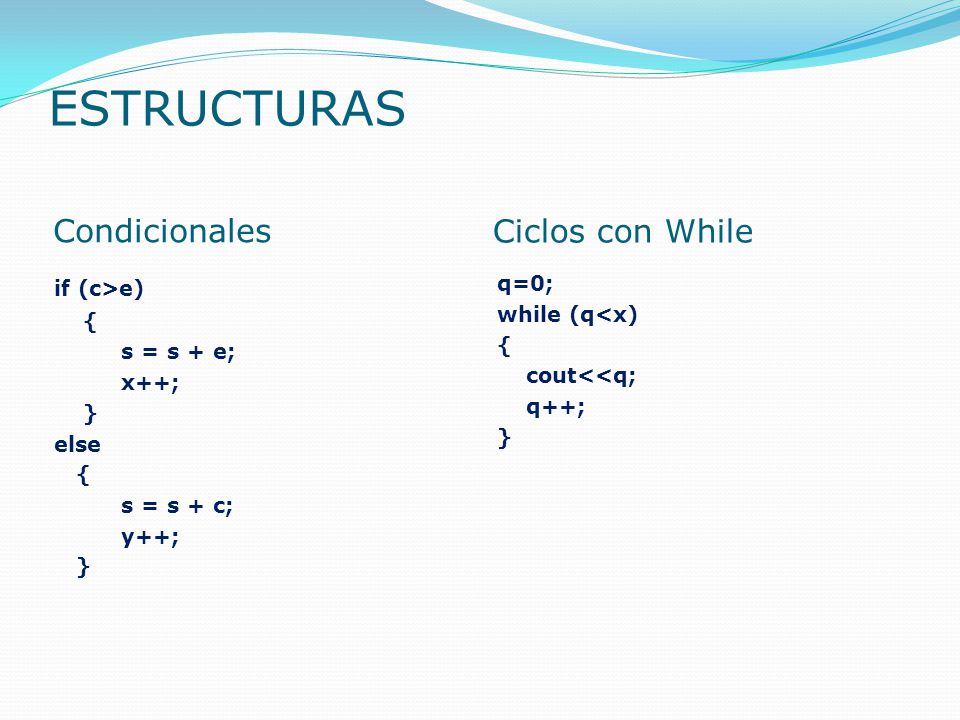 ESTRUCTURAS

Condicionales

if (c>e)
{
s = s + e;
x++;
}
else
{
s = s + c;
y++;
}

Ciclos con While

q=0;
while (q<x)
{
cout<<q;
q++;
}